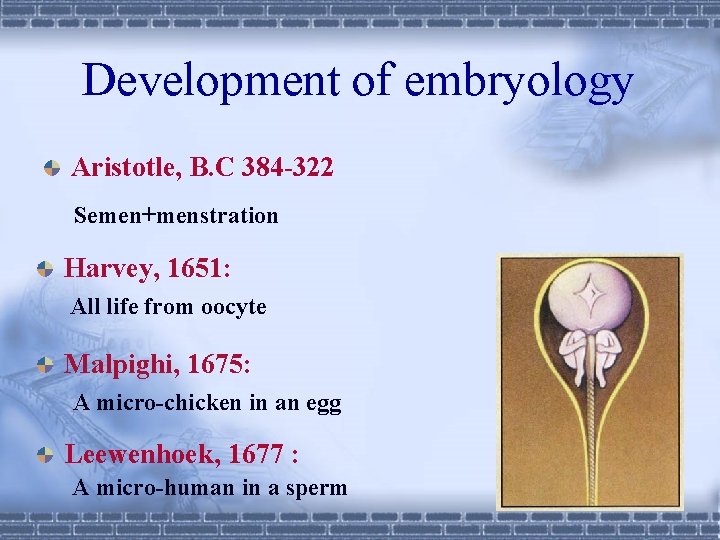 Development of embryology

Aristotle, B.C 384-322

Semen+menstration

Harvey, 1651:

All life from oocyte

Malpighi, 1675:

A micro-chicken in an egg

Leewenhoek, 1677 :

A micro-human in a sperm